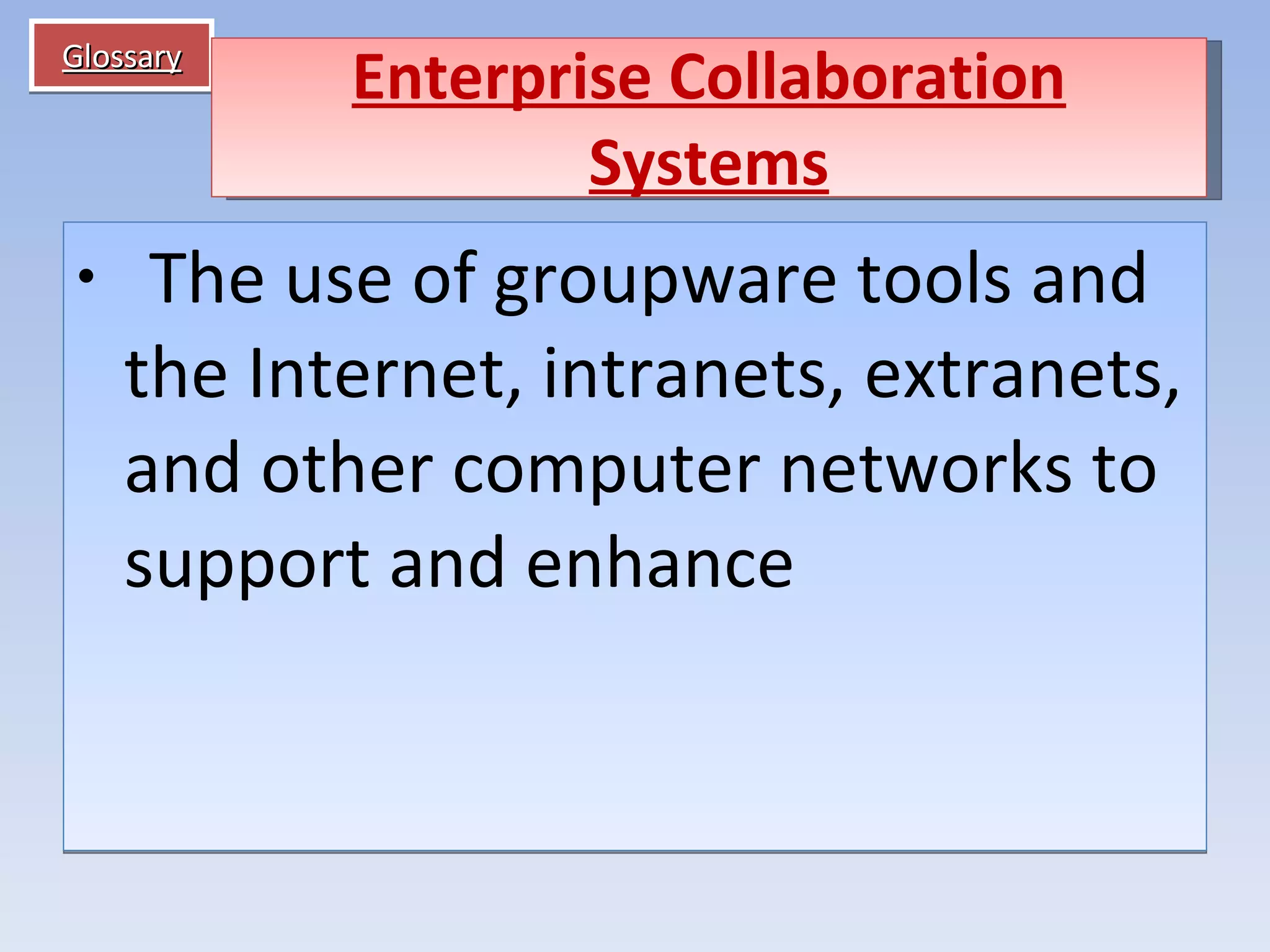 Glossary

Enterprise Collaboration Systems

• The use of groupware tools and the Internet, intranets, extranets, and other computer networks to support and enhance